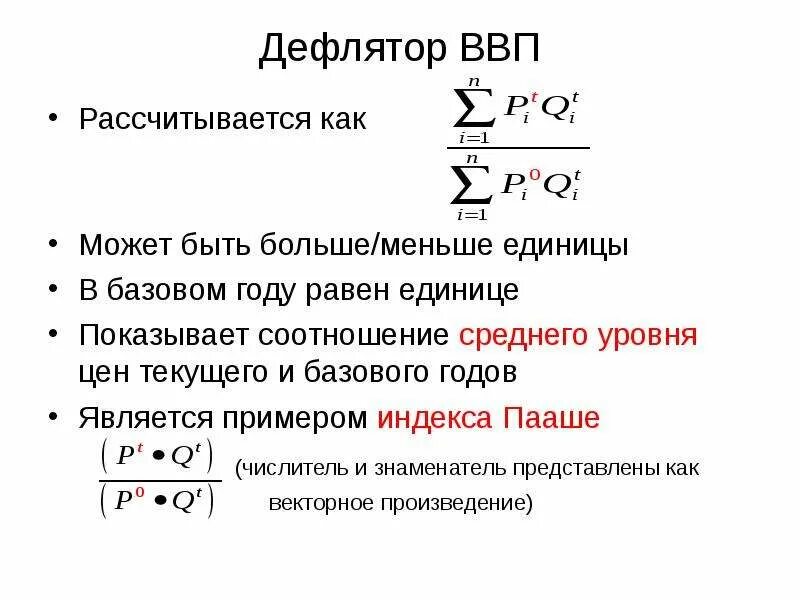 Дефлятор ВВП

• Рассчитывается как $\frac{\sum_{i=1}^{n} P_i^t Q_i^t}{\sum_{i=1}^{n} P_i^0 Q_i^t}$

• Может быть больше/меньше единицы

• В базовом году равен единице

• Показывает соотношение среднего уровня цен текущего и базового годов

• Является примером индекса Пааше

$\frac{\left(P^t \bullet Q^t\right)}{\left(P^0 \bullet Q^t\right)}$ (числитель и знаменатель представлены как векторное произведение)